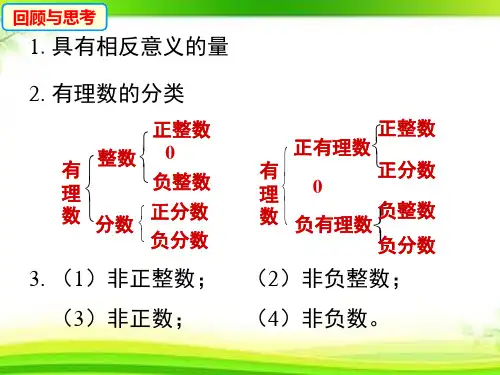 回顾与思考

1. 具有相反意义的量

2. 有理数的分类

有理数 整数 正整数 0 负整数 分数 正分数 负分数

有理数 正有理数 正整数 正分数 0 负有理数 负整数 负分数

3. （1）非正整数； （2）非负整数；

（3）非正数； （4）非负数。